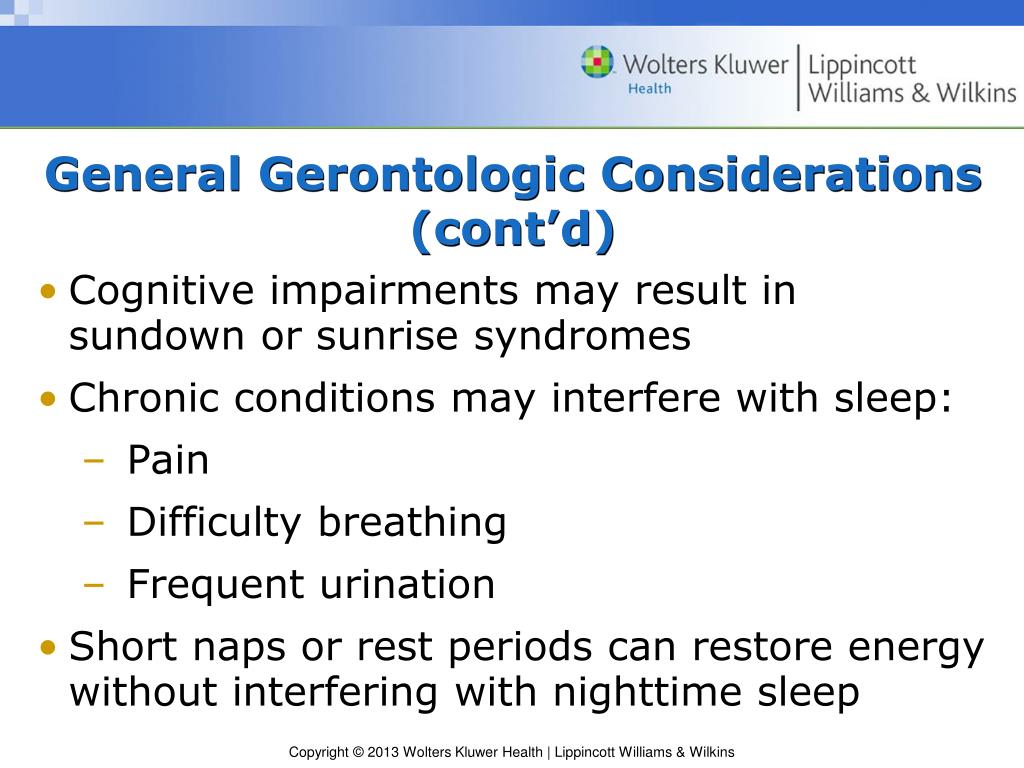 Wolters Kluwer Health | Lippincott Williams & Wilkins

General Gerontologic Considerations (cont’d)

• Cognitive impairments may result in sundown or sunrise syndromes
• Chronic conditions may interfere with sleep:
– Pain
– Difficulty breathing
– Frequent urination
• Short naps or rest periods can restore energy without interfering with nighttime sleep

Copyright © 2013 Wolters Kluwer Health | Lippincott Williams & Wilkins